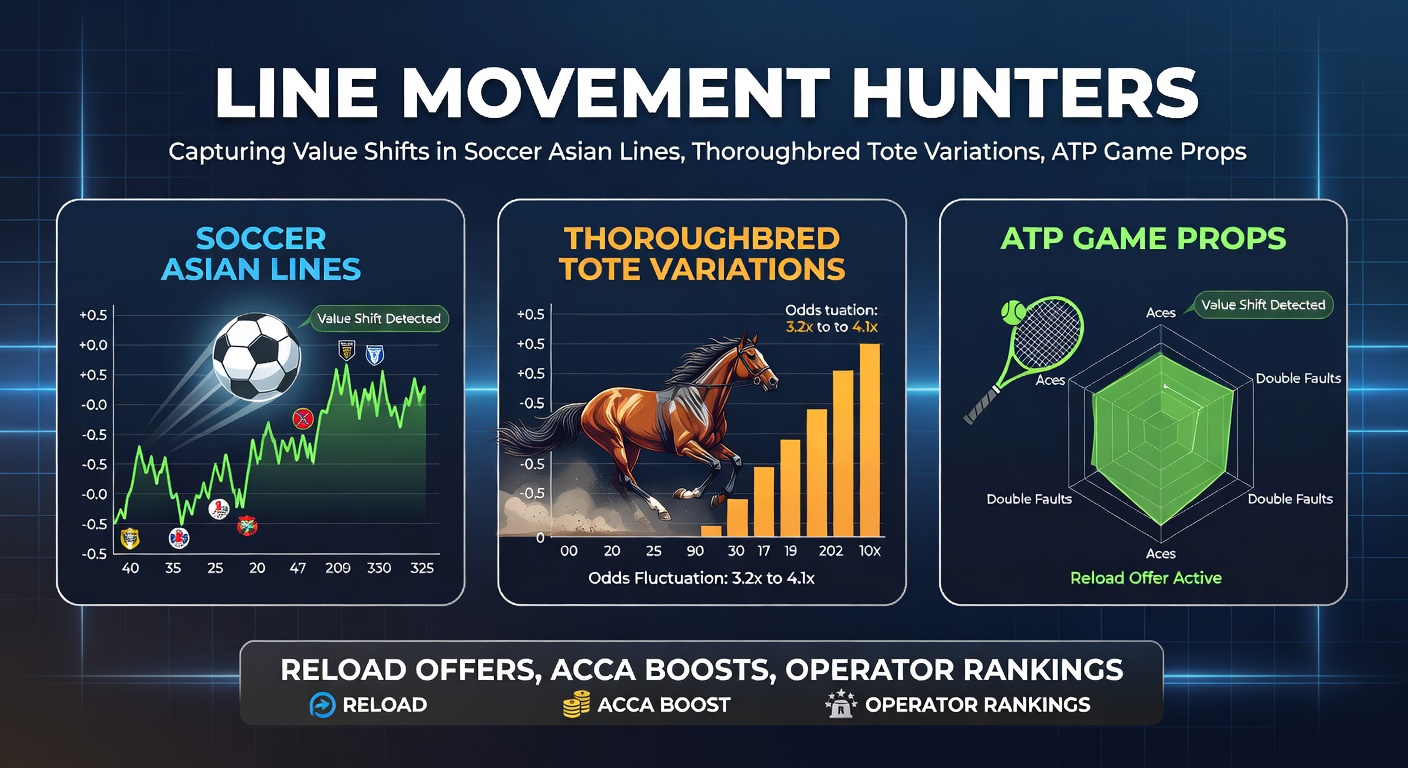 LINE MOVEMENT HUNTERS

Capturing Value Shifts in Soccer Asian Lines, Thoroughbred Tote Variations, ATP Game Props

SOCCER ASIAN LINES

Value Shift Detected

+0.5
+0.0
+0.5
-0.0
-0.5
-0.5
-0.0
-0.5
-0.5

40 35 25 20 47 209 330 325

THOROUGHBRED TOTE VARIATIONS

Odds tuation: 3.2x to to 4.1x

+0.5
+0.5
+0.5
-0.5
-0.5
-0.5
0

00 20 25 90 30 17 19 202 10x

Odds Fluctuation: 3.2x to 4.1x

ATP GAME PROPS

Value Shift Detected

Aces
Aces
Double Faults
Double Faults
Double Faults
Aces

Reload Offer Active

RELOAD OFFERS, ACCA BOOSTS, OPERATOR RANKINGS

RELOAD
ACCA BOOST
OPERATOR RANKINGS